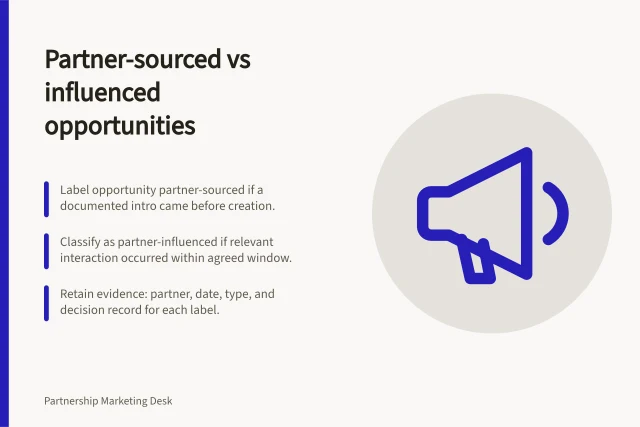 Partner-sourced vs influenced opportunities

Label opportunity partner-sourced if a documented intro came before creation.

Classify as partner-influenced if relevant interaction occurred within agreed window.

Retain evidence: partner, date, type, and decision record for each label.

Partnership Marketing Desk